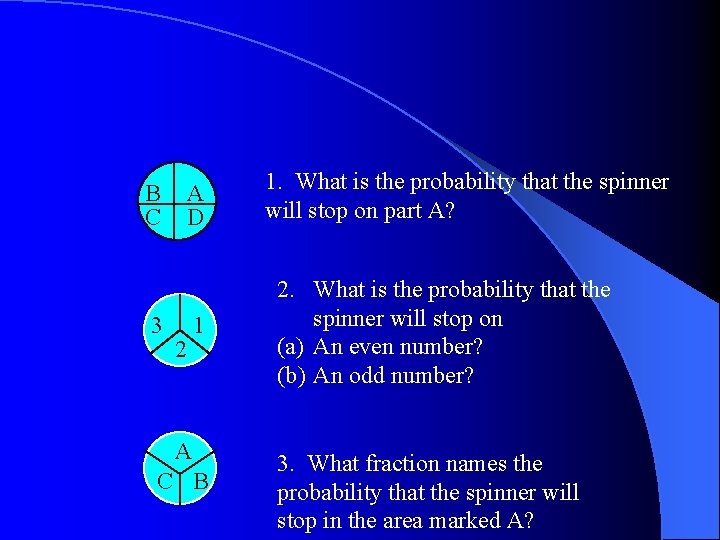 B A
C D

1. What is the probability that the spinner will stop on part A?

3 1
2

2. What is the probability that the spinner will stop on
(a) An even number?
(b) An odd number?

A
C B

3. What fraction names the probability that the spinner will stop in the area marked A?